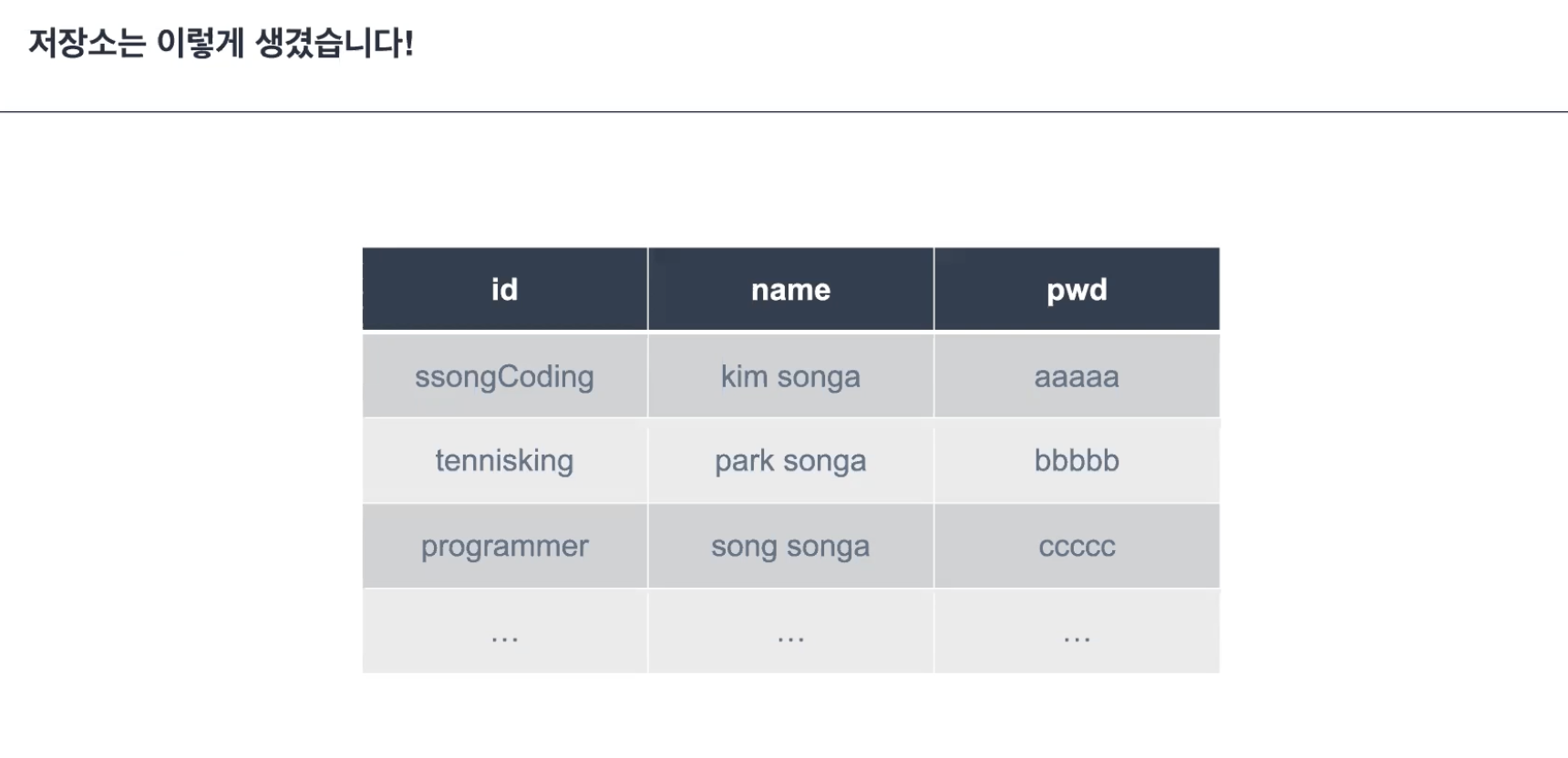 저장소는 이렇게 생겼습니다!

| id | name | pwd |
|---|---|---|
| ssongCoding | kim songa | aaaaa |
| tennisking | park songa | bbbbb |
| programmer | song songa | ccccc |
| ... | ... | ... |